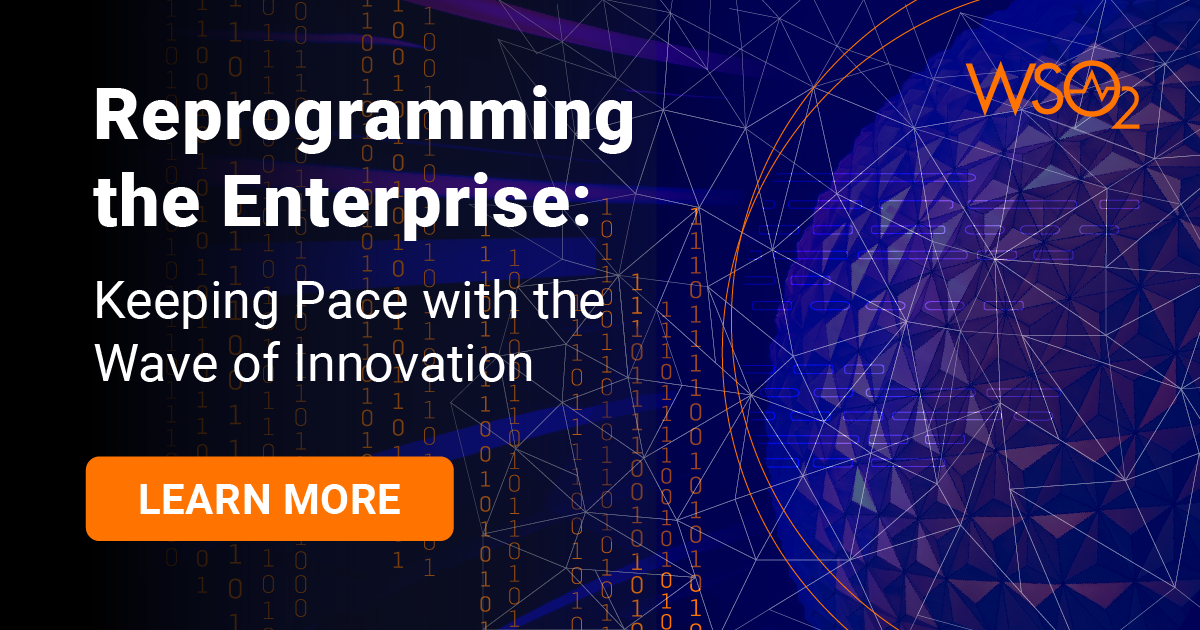 WSO2

Reprogramming the Enterprise:

Keeping Pace with the Wave of Innovation

LEARN MORE